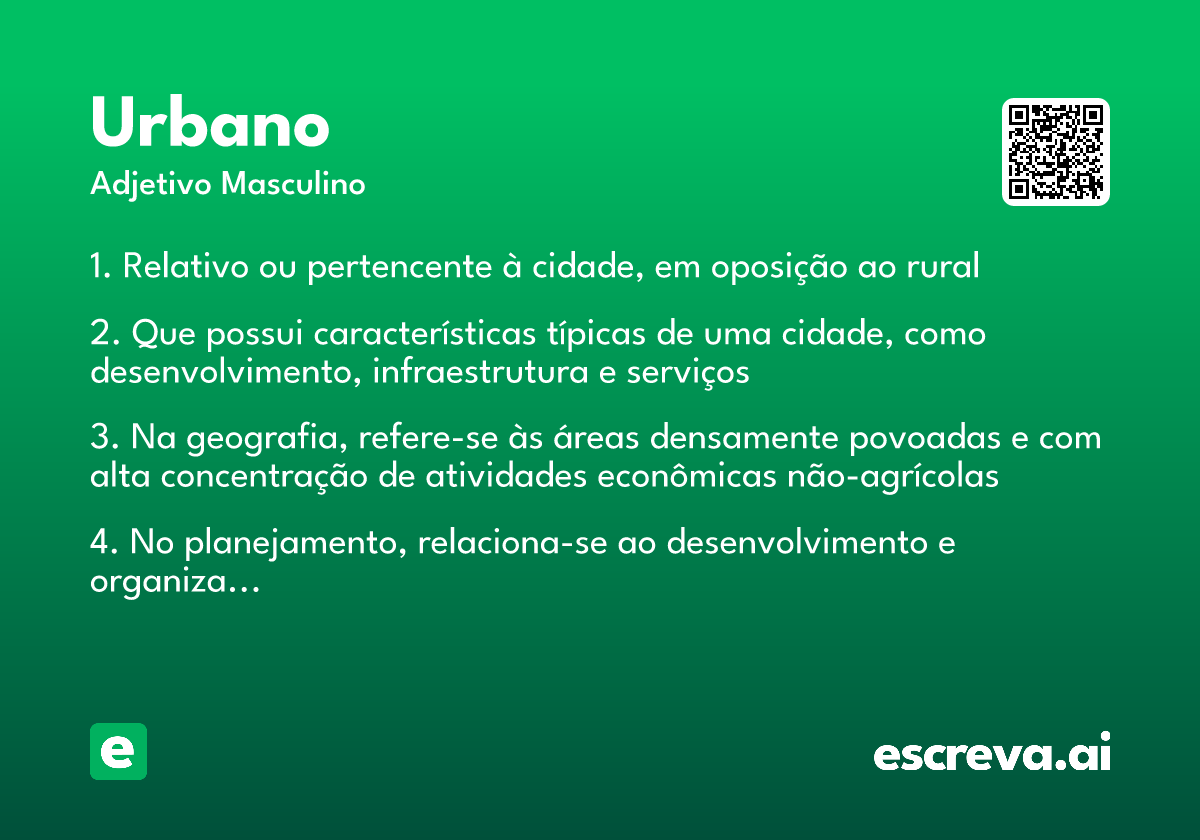 Urbano
Adjetivo Masculino

1. Relativo ou pertencente à cidade, em oposição ao rural

2. Que possui características típicas de uma cidade, como desenvolvimento, infraestrutura e serviços

3. Na geografia, refere-se às áreas densamente povoadas e com alta concentração de atividades econômicas não-agrícolas

4. No planejamento, relaciona-se ao desenvolvimento e organiza...

e

escreva.ai